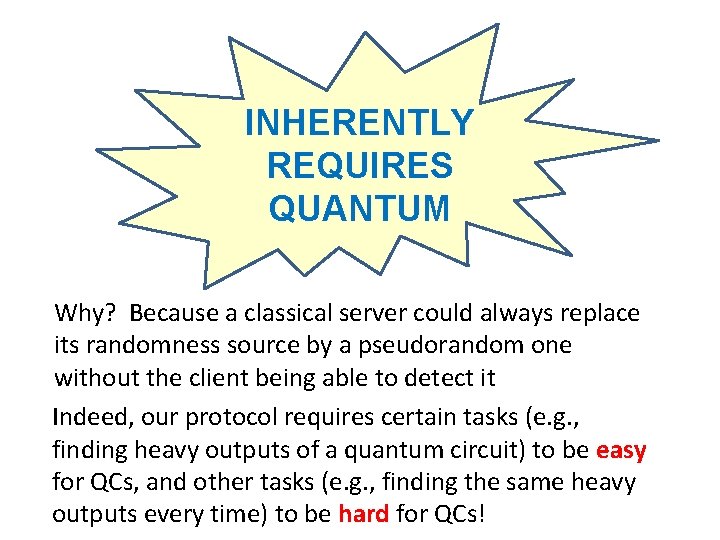 INHERENTLY REQUIRES QUANTUM

Why? Because a classical server could always replace its randomness source by a pseudorandom one without the client being able to detect it

Indeed, our protocol requires certain tasks (e.g., finding heavy outputs of a quantum circuit) to be easy for QCs, and other tasks (e.g., finding the same heavy outputs every time) to be hard for QCs!